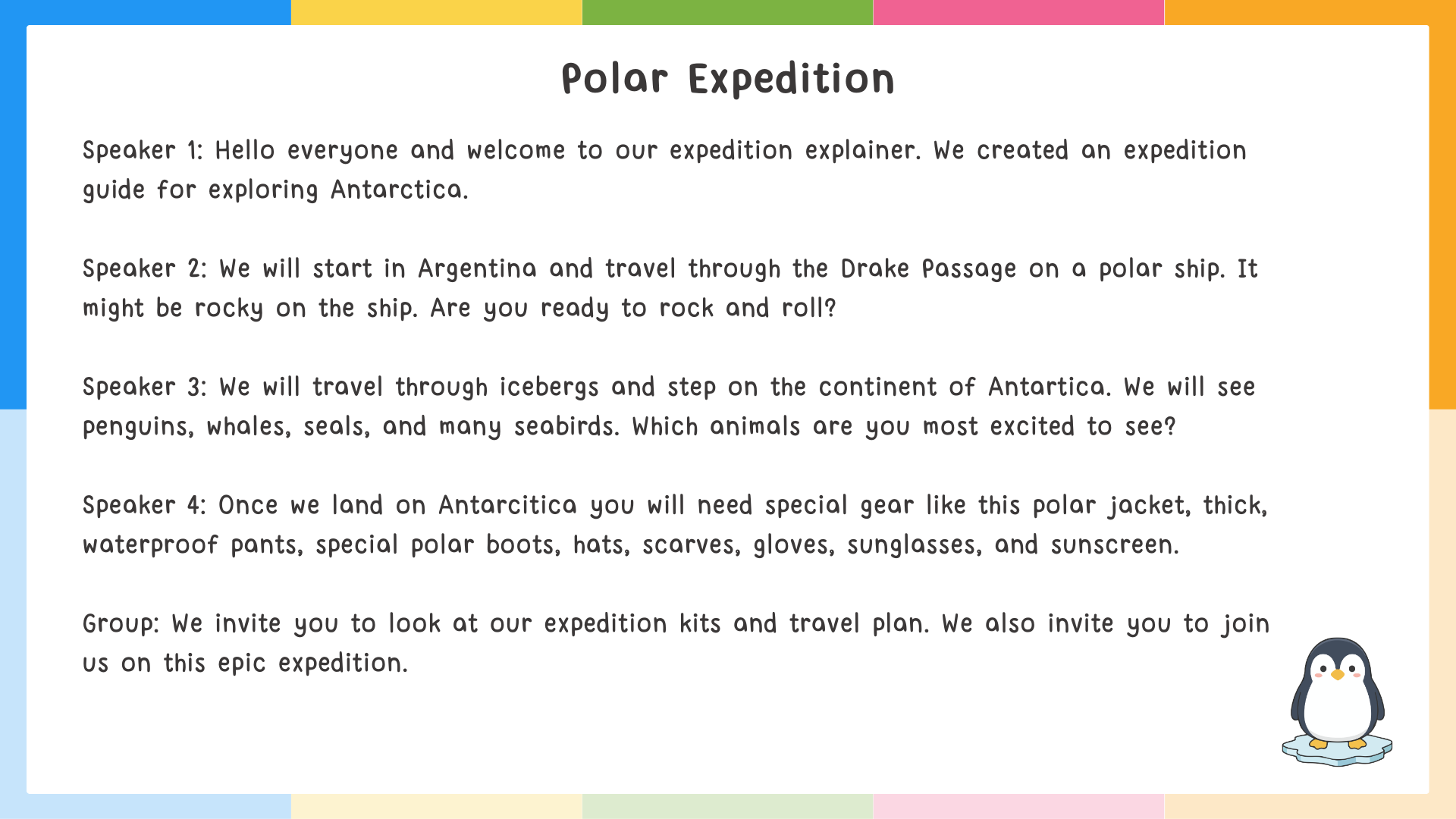 Polar Expedition

Speaker 1: Hello everyone and welcome to our expedition explainer. We created an expedition guide for exploring Antarctica.

Speaker 2: We will start in Argentina and travel through the Drake Passage on a polar ship. It might be rocky on the ship. Are you ready to rock and roll?

Speaker 3: We will travel through icebergs and step on the continent of Antartica. We will see penguins, whales, seals, and many seabirds. Which animals are you most excited to see?

Speaker 4: Once we land on Antarcitica you will need special gear like this polar jacket, thick, waterproof pants, special polar boots, hats, scarves, gloves, sunglasses, and sunscreen.

Group: We invite you to look at our expedition kits and travel plan. We also invite you to join us on this epic expedition.